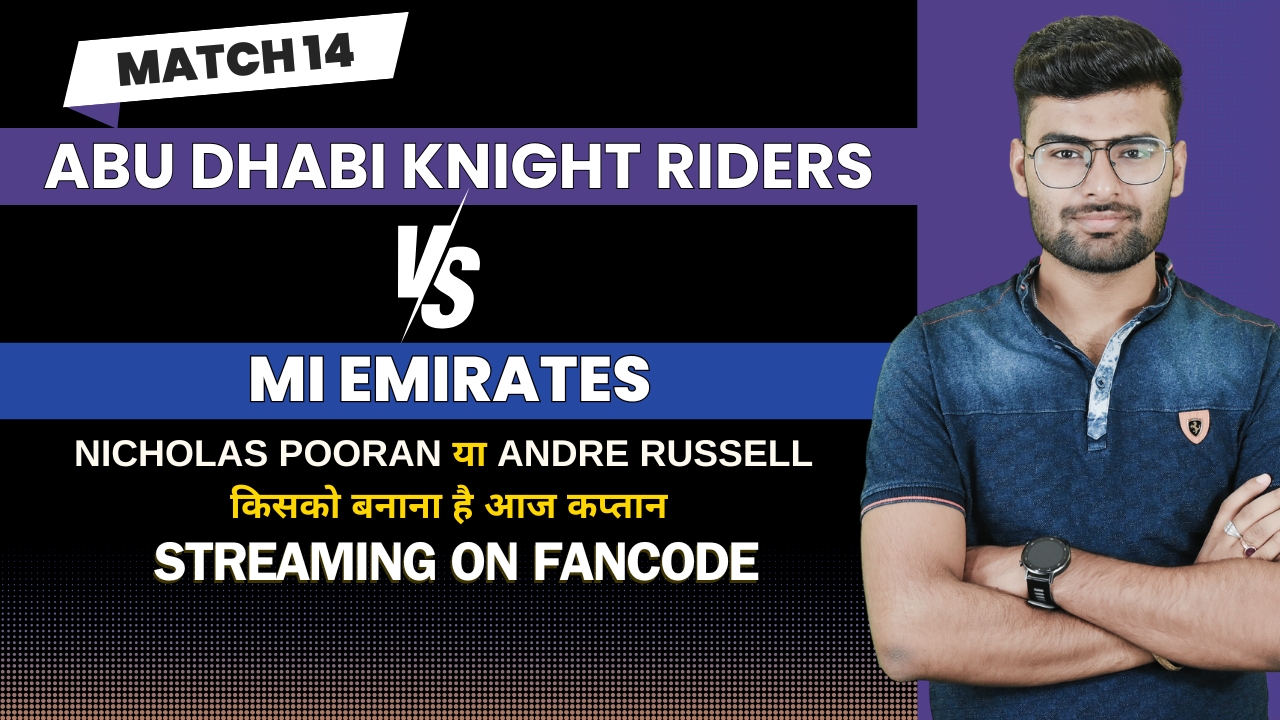 MATCH 14

ABU DHABI KNIGHT RIDERS

VS

MI EMIRATES

NICHOLAS POORAN या ANDRE RUSSELL

किसको बनाना है आज कप्तान

STREAMING ON FANCODE